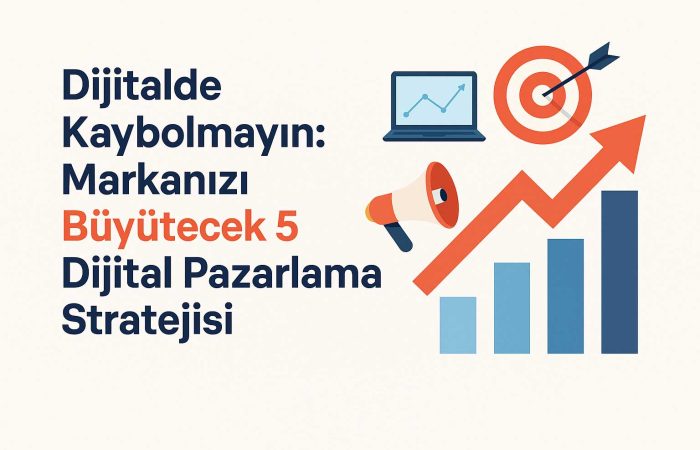 Dijitalde Kaybolmayın: Markanızı Büyütecek 5 Dijital Pazarlama Stratejisi